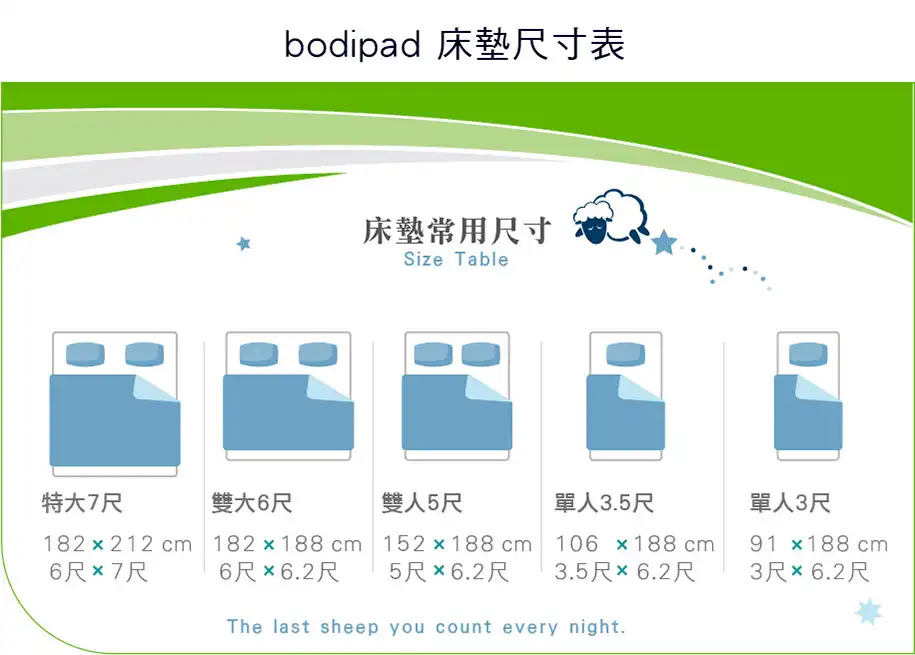 bodipad 床墊尺寸表

床墊常用尺寸
Size Table

特大7尺
182 × 212 cm
6尺 × 7尺

雙大6尺
182 × 188 cm
6尺 × 6.2尺

雙人5尺
152 × 188 cm
5尺 × 6.2尺

單人3.5尺
106 × 188 cm
3.5尺 × 6.2尺

單人3尺
91 × 188 cm
3尺 × 6.2尺

The last sheep you count every night.